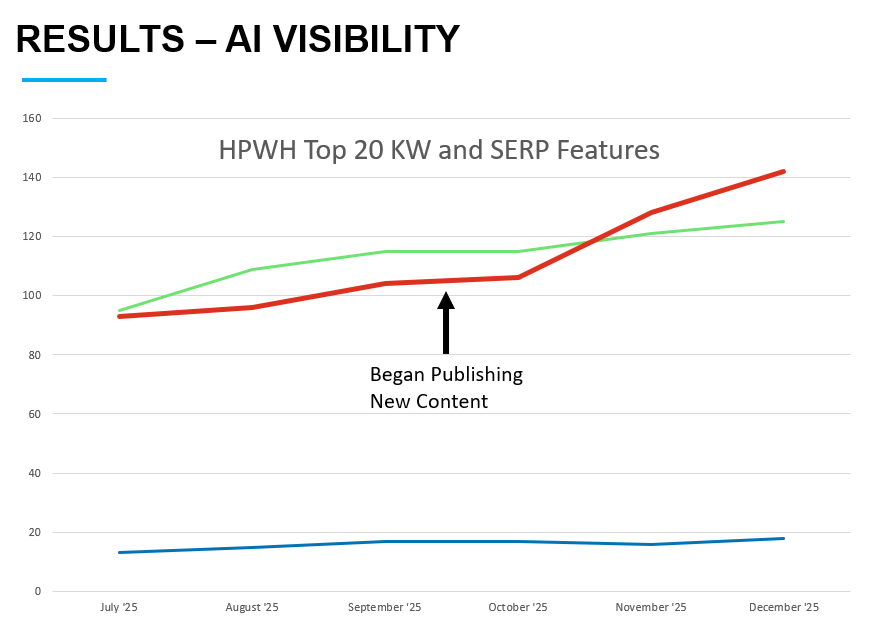 RESULTS – AI VISIBILITY

HPWH Top 20 KW and SERP Features

160
140
120
100
80
60
40
20
0

Began Publishing New Content

July '25
August '25
September '25
October '25
November '25
December '25